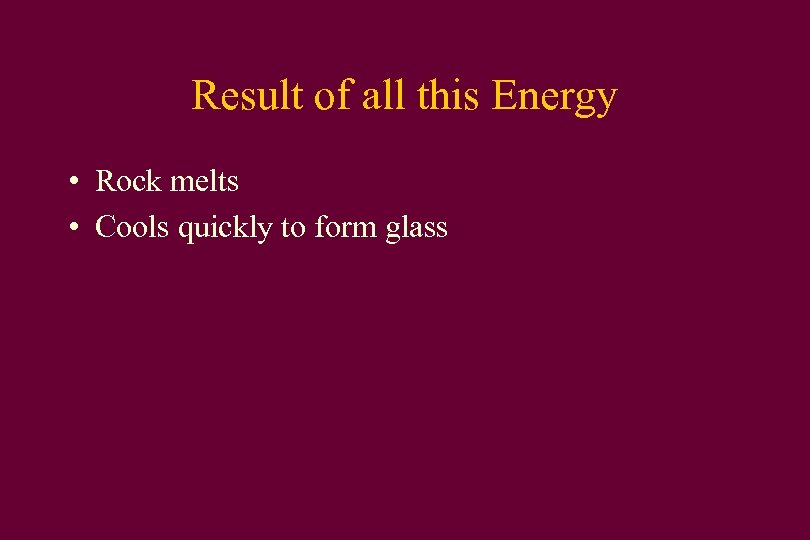 Result of all this Energy

• Rock melts
• Cools quickly to form glass